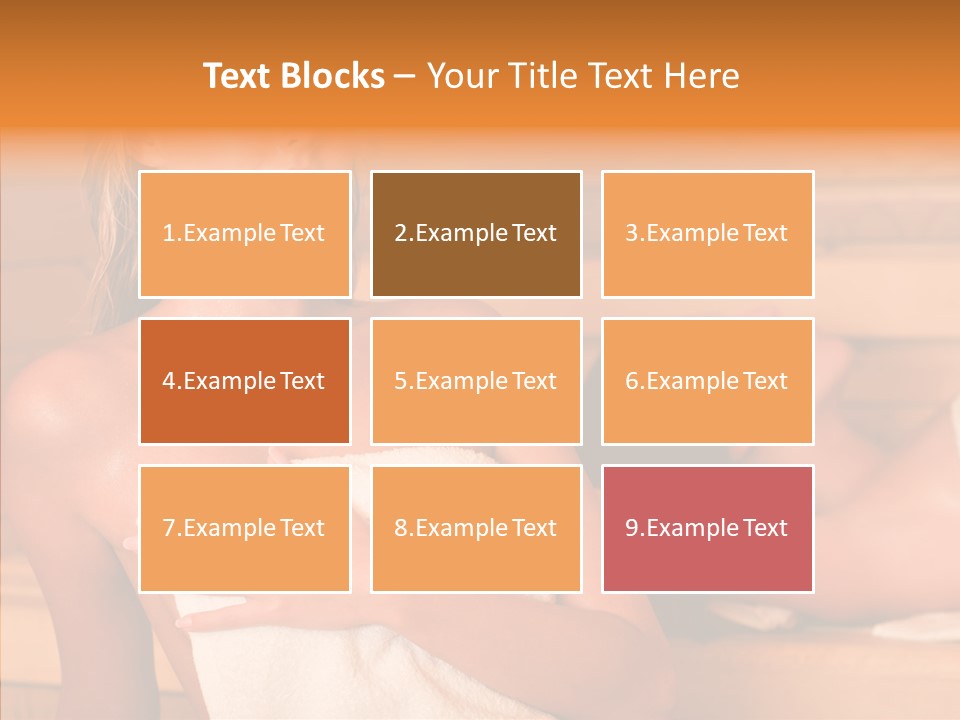 Text Blocks – Your Title Text Here

1.Example Text

2.Example Text

3.Example Text

4.Example Text

5.Example Text

6.Example Text

7.Example Text

8.Example Text

9.Example Text